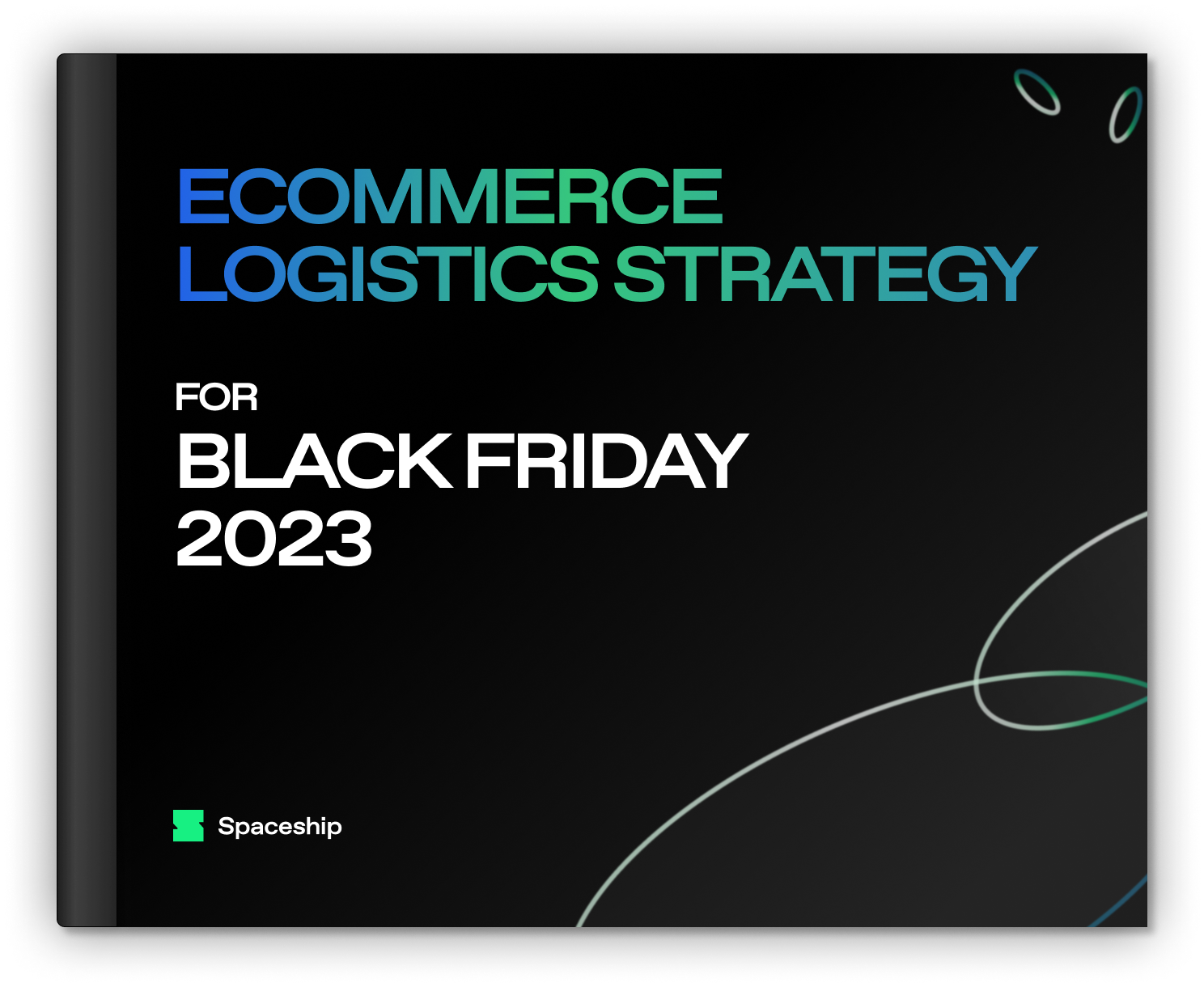 ECOMMERCE
LOGISTICS STRATEGY

FOR
BLACK FRIDAY
2023

Spaceship